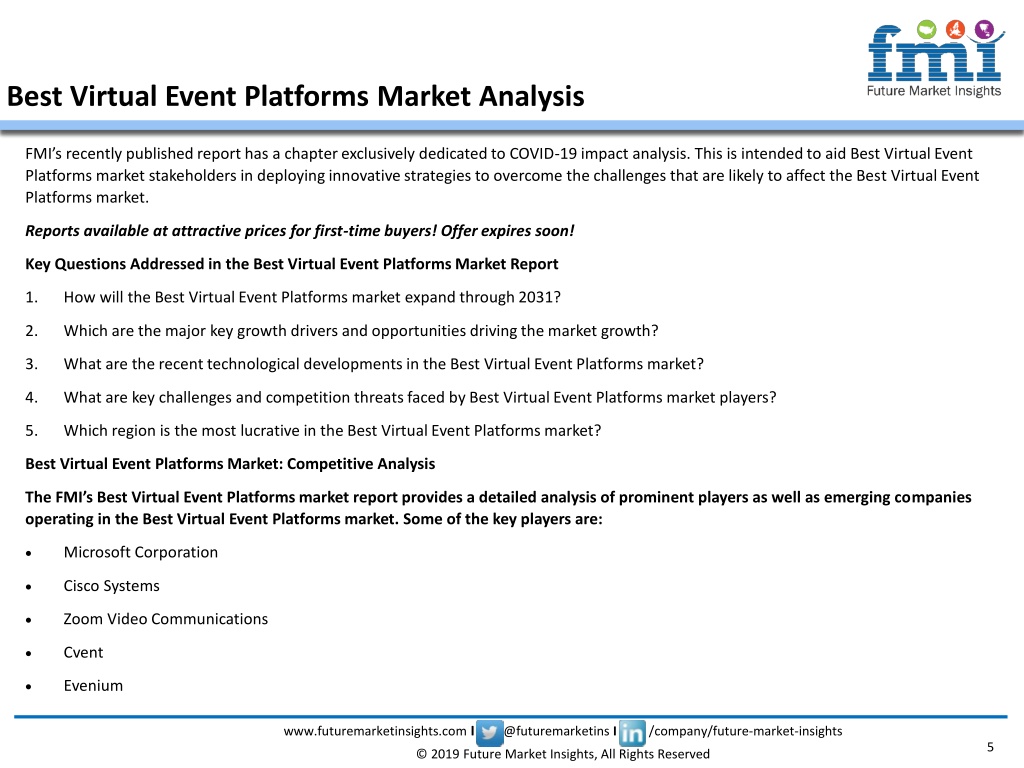 fmi
Future Market Insights

Best Virtual Event Platforms Market Analysis

FMI's recently published report has a chapter exclusively dedicated to COVID-19 impact analysis. This is intended to aid Best Virtual Event Platforms market stakeholders in deploying innovative strategies to overcome the challenges that are likely to affect the Best Virtual Event Platforms market.

Reports available at attractive prices for first-time buyers! Offer expires soon!

Key Questions Addressed in the Best Virtual Event Platforms Market Report

1. How will the Best Virtual Event Platforms market expand through 2031?

2. Which are the major key growth drivers and opportunities driving the market growth?

3. What are the recent technological developments in the Best Virtual Event Platforms market?

4. What are key challenges and competition threats faced by Best Virtual Event Platforms market players?

5. Which region is the most lucrative in the Best Virtual Event Platforms market?

Best Virtual Event Platforms Market: Competitive Analysis

The FMI's Best Virtual Event Platforms market report provides a detailed analysis of prominent players as well as emerging companies operating in the Best Virtual Event Platforms market. Some of the key players are:

• Microsoft Corporation

• Cisco Systems

• Zoom Video Communications

• Cvent

• Evenium

www.futuremarketinsights.com I @futuremarketins I /company/future-market-insights

© 2019 Future Market Insights, All Rights Reserved

5